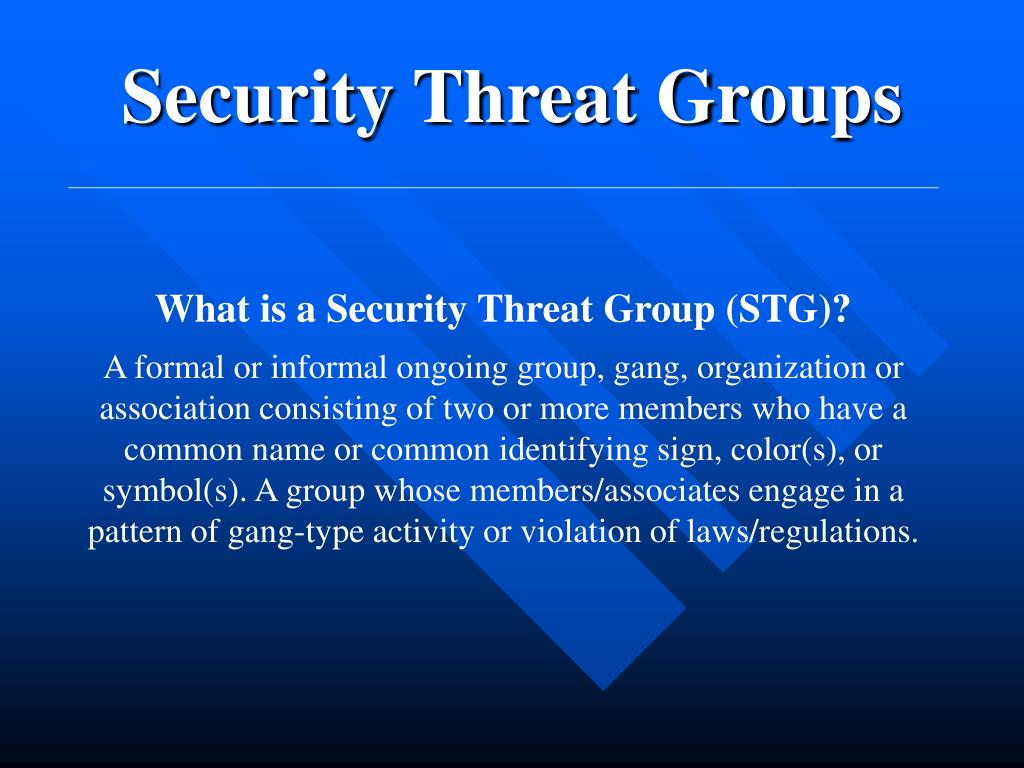 Security Threat Groups

What is a Security Threat Group (STG)?

A formal or informal ongoing group, gang, organization or association consisting of two or more members who have a common name or common identifying sign, color(s), or symbol(s). A group whose members/associates engage in a pattern of gang-type activity or violation of laws/regulations.